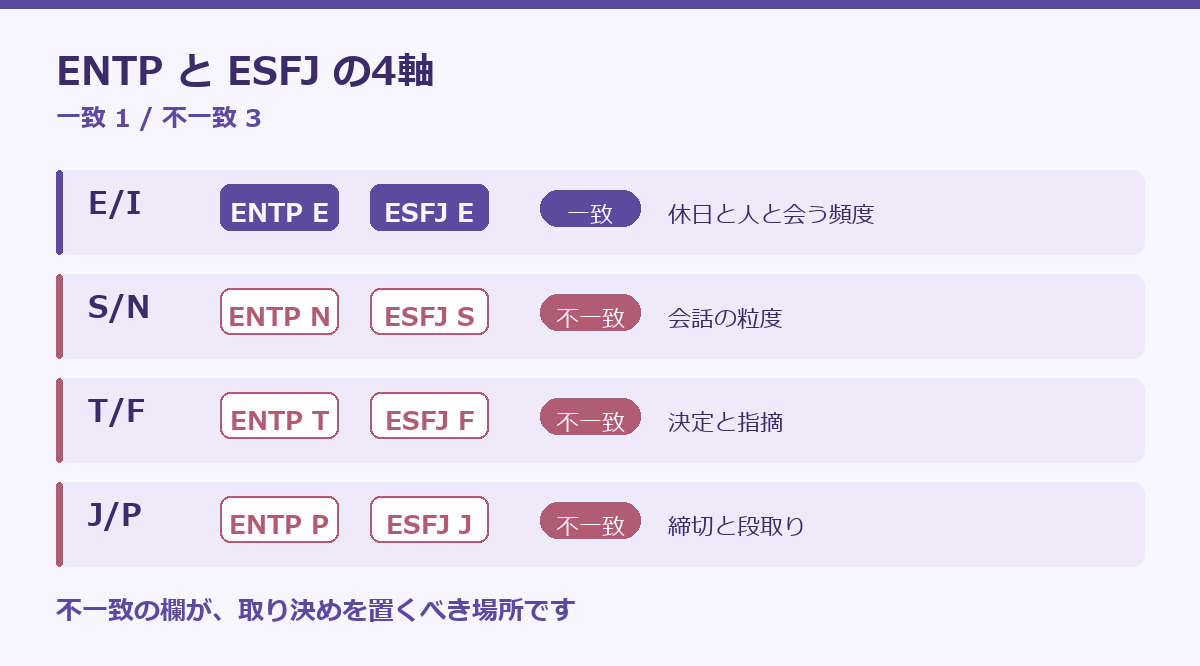 ENTP と ESFJ の4軸
一致 1 / 不一致 3

| E/I | ENTP E | ESFJ E | 一致 | 休日と人と会う頻度 |
|---|---|---|---|---|
| S/N | ENTP N | ESFJ S | 不一致 | 会話の粒度 |
| T/F | ENTP T | ESFJ F | 不一致 | 決定と指摘 |
| J/P | ENTP P | ESFJ J | 不一致 | 締切と段取り |

不一致の欄が、取り決めを置くべき場所です